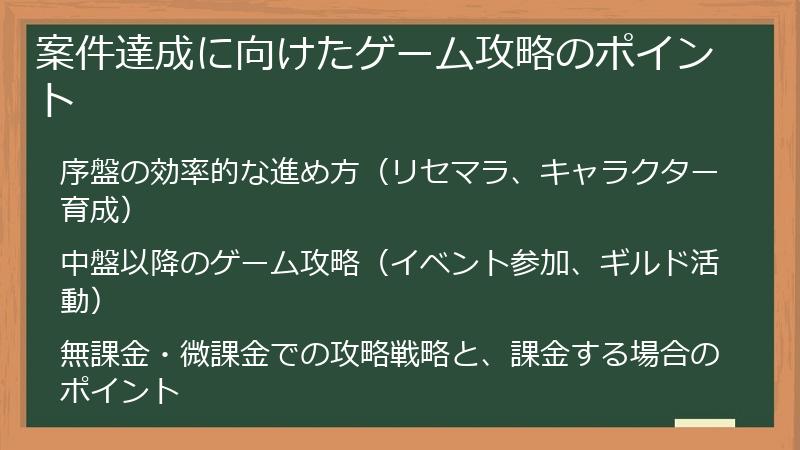 案件達成に向けたゲーム攻略のポイント

序盤の効率的な進め方（リセマラ、キャラクター育成）

中盤以降のゲーム攻略（イベント参加、ギルド活動）

無課金・微課金での攻略戦略と、課金する場合のポイント